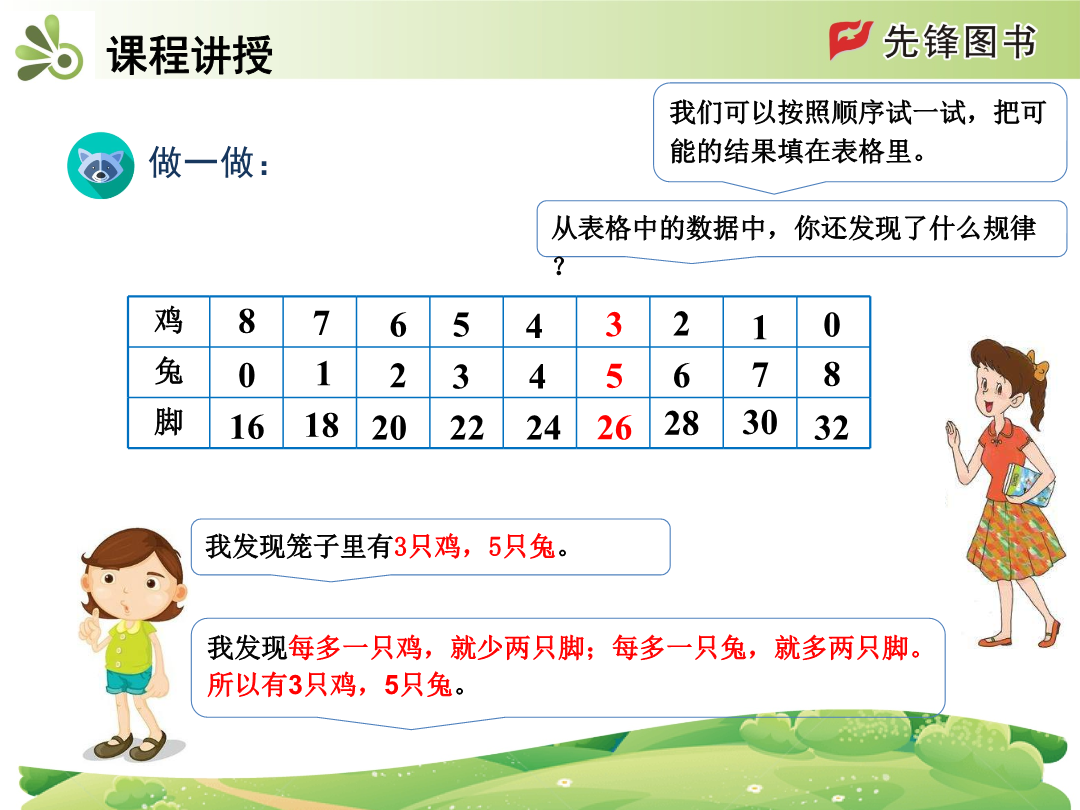 课程讲授

先锋图书

做一做：

我们可以按照顺序试一试，把可能的结果填在表格里。

从表格中的数据中，你还发现了什么规律？

| 鸡 | 8 | 7 | 6 | 5 | 4 | 3 | 2 | 1 | 0 |
|---|---|---|---|---|---|---|---|---|---|
| 兔 | 0 | 1 | 2 | 3 | 4 | 5 | 6 | 7 | 8 |
| 脚 | 16 | 18 | 20 | 22 | 24 | 26 | 28 | 30 | 32 |

我发现笼子里有3只鸡，5只兔。

我发现每多一只鸡，就少两只脚；每多一只兔，就多两只脚。所以有3只鸡，5只兔。